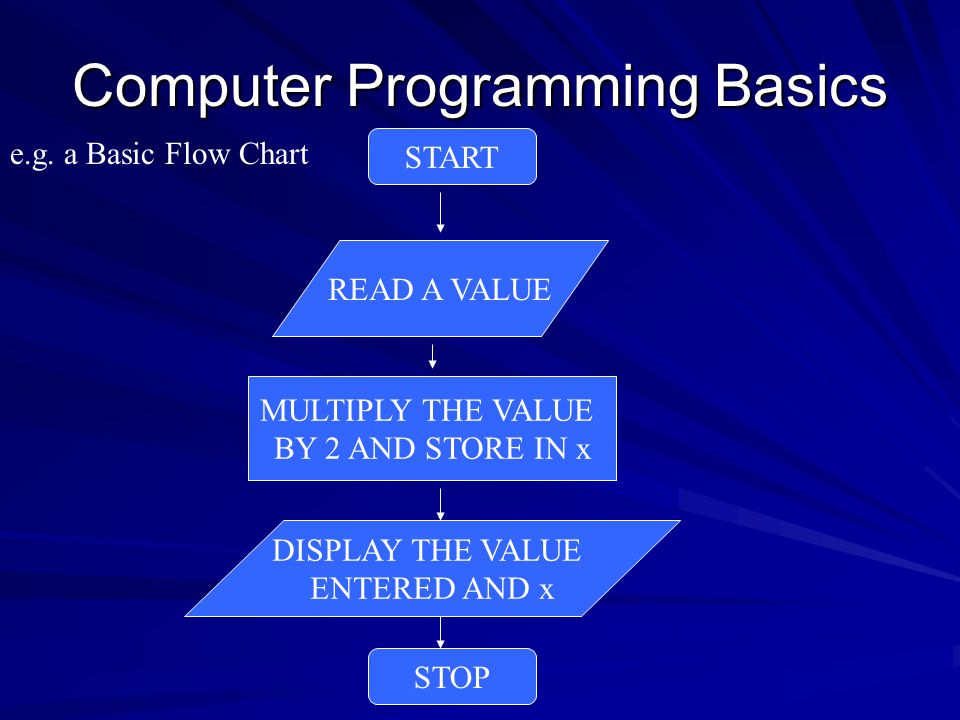 Computer Programming Basics

e.g. a Basic Flow Chart

START

READ A VALUE

MULTIPLY THE VALUE BY 2 AND STORE IN x

DISPLAY THE VALUE ENTERED AND x

STOP